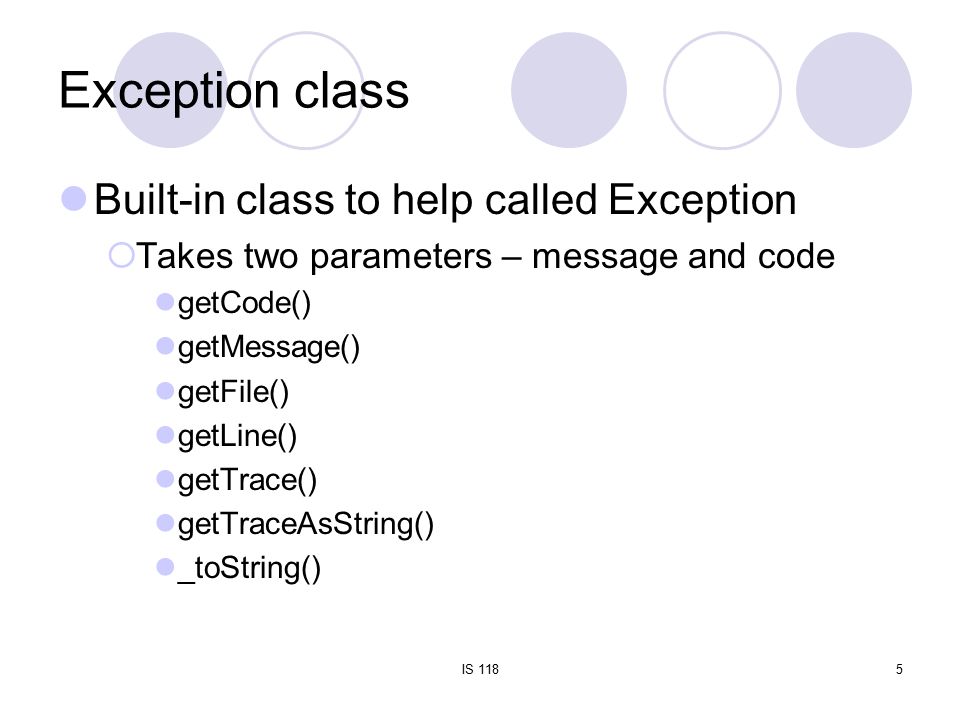 Exception class

Built-in class to help called Exception

Takes two parameters – message and code

getCode()

getMessage()

getFile()

getLine()

getTrace()

getTraceAsString()

_toString()

IS 118

5